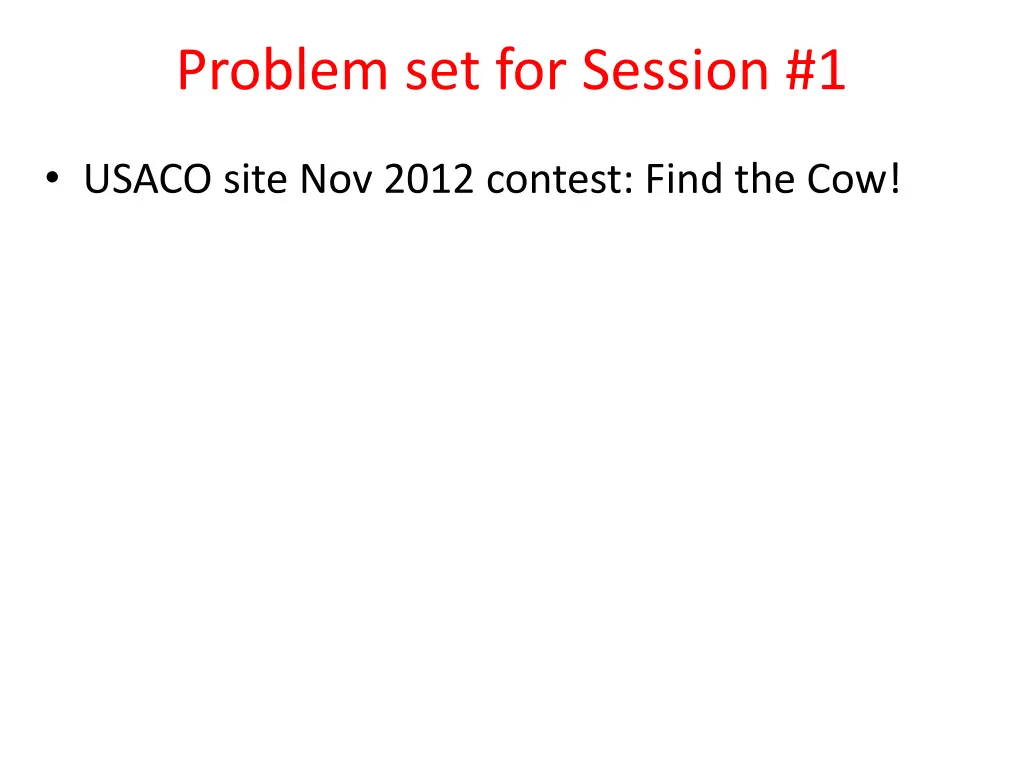 Problem set for Session #1

• USACO site Nov 2012 contest: Find the Cow!